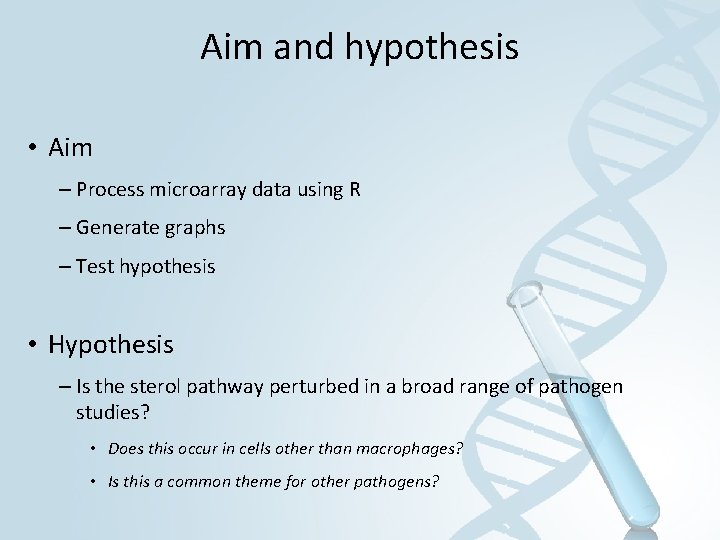 Aim and hypothesis

• Aim

– Process microarray data using R

– Generate graphs

– Test hypothesis

• Hypothesis

– Is the sterol pathway perturbed in a broad range of pathogen studies?

• Does this occur in cells other than macrophages?

• Is this a common theme for other pathogens?